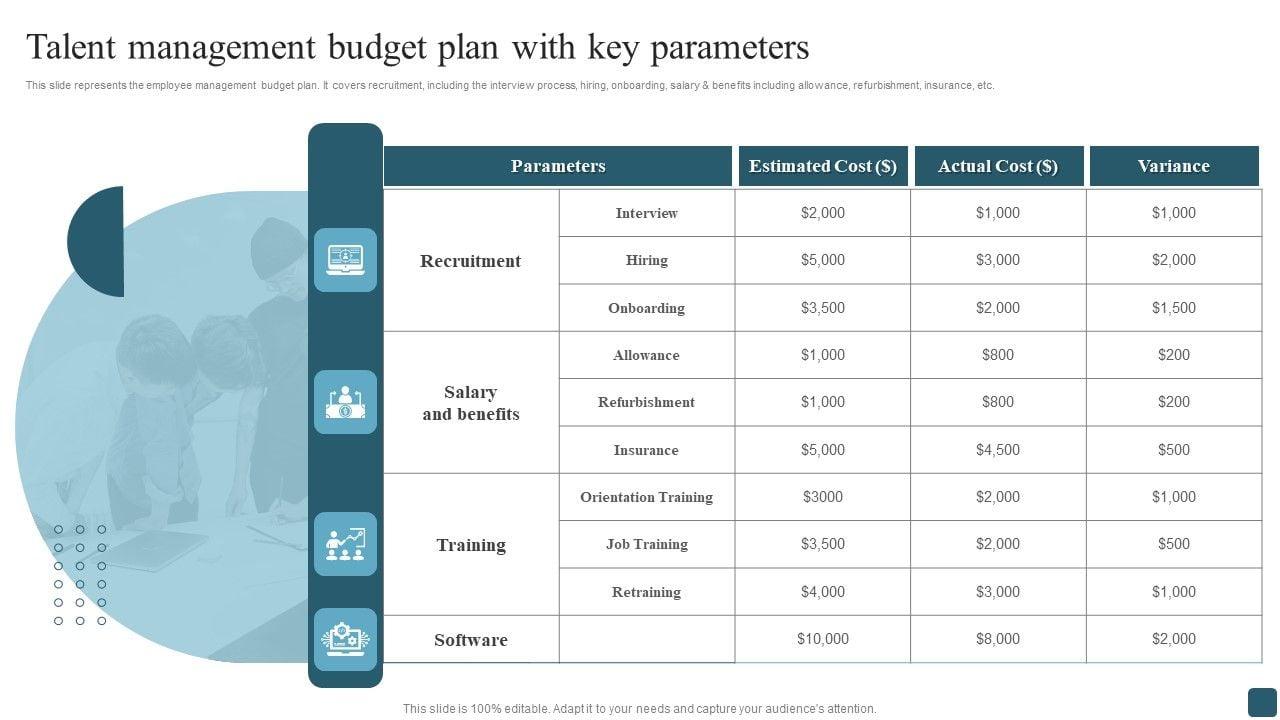 Talent management budget plan with key parameters

This slide represents the employee management budget plan. It covers recruitment, including the interview process, hiring, onboarding, salary & benefits including allowance, refurbishment, insurance, etc.

| Parameters | | Estimated Cost ($) | Actual Cost ($) | Variance |
|---|---|---|---|---|
| Recruitment | Interview | $2,000 | $1,000 | $1,000 |
| | Hiring | $5,000 | $3,000 | $2,000 |
| | Onboarding | $3,500 | $2,000 | $1,500 |
| Salary and benefits | Allowance | $1,000 | $800 | $200 |
| | Refurbishment | $1,000 | $800 | $200 |
| | Insurance | $5,000 | $4,500 | $500 |
| Training | Orientation Training | $3000 | $2,000 | $1,000 |
| | Job Training | $3,500 | $2,000 | $500 |
| | Retraining | $4,000 | $3,000 | $1,000 |
| Software | | $10,000 | $8,000 | $2,000 |

This slide is 100% editable. Adapt it to your needs and capture your audience's attention.